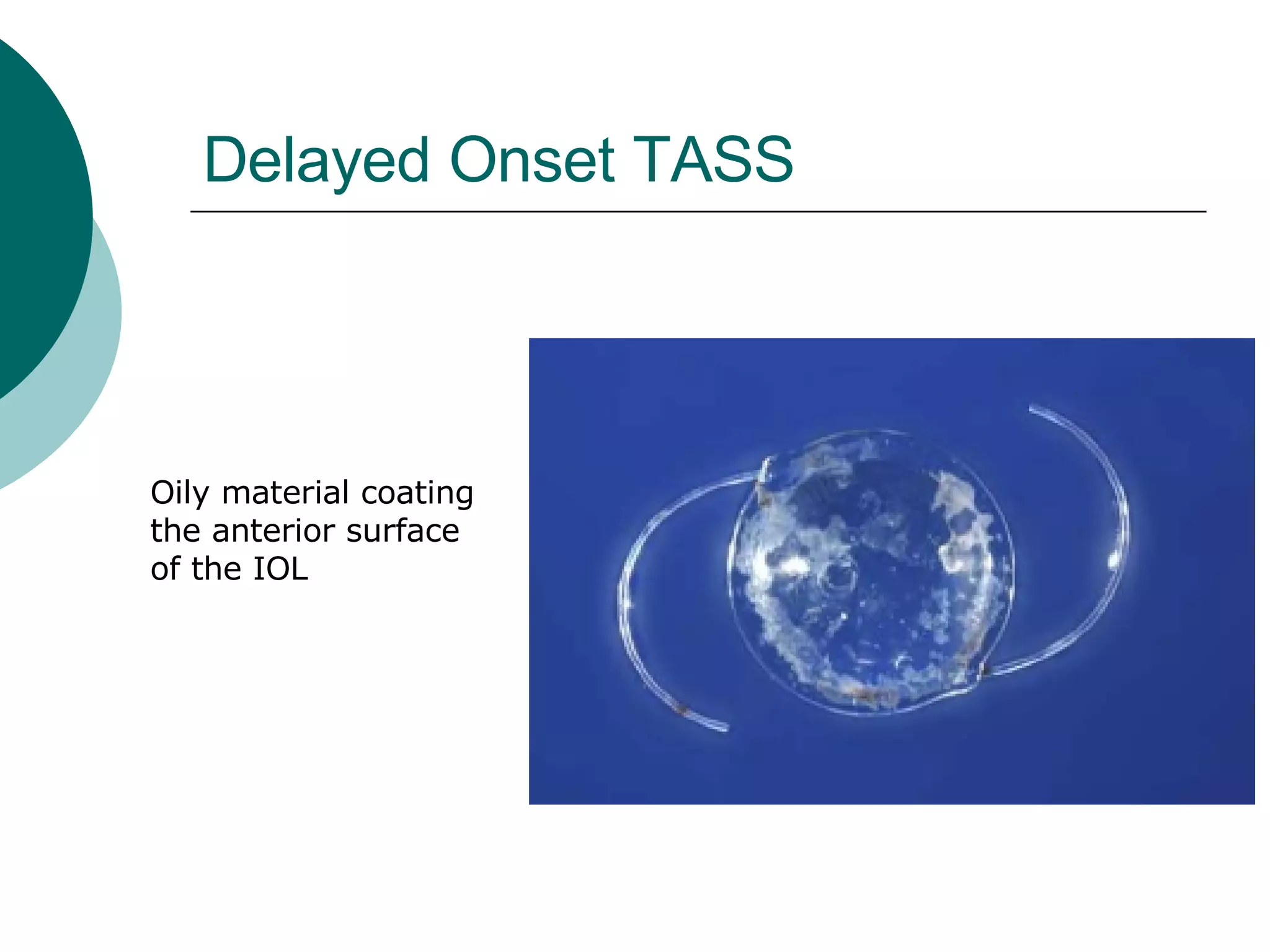 Delayed Onset TASS

Oily material coating the anterior surface of the IOL